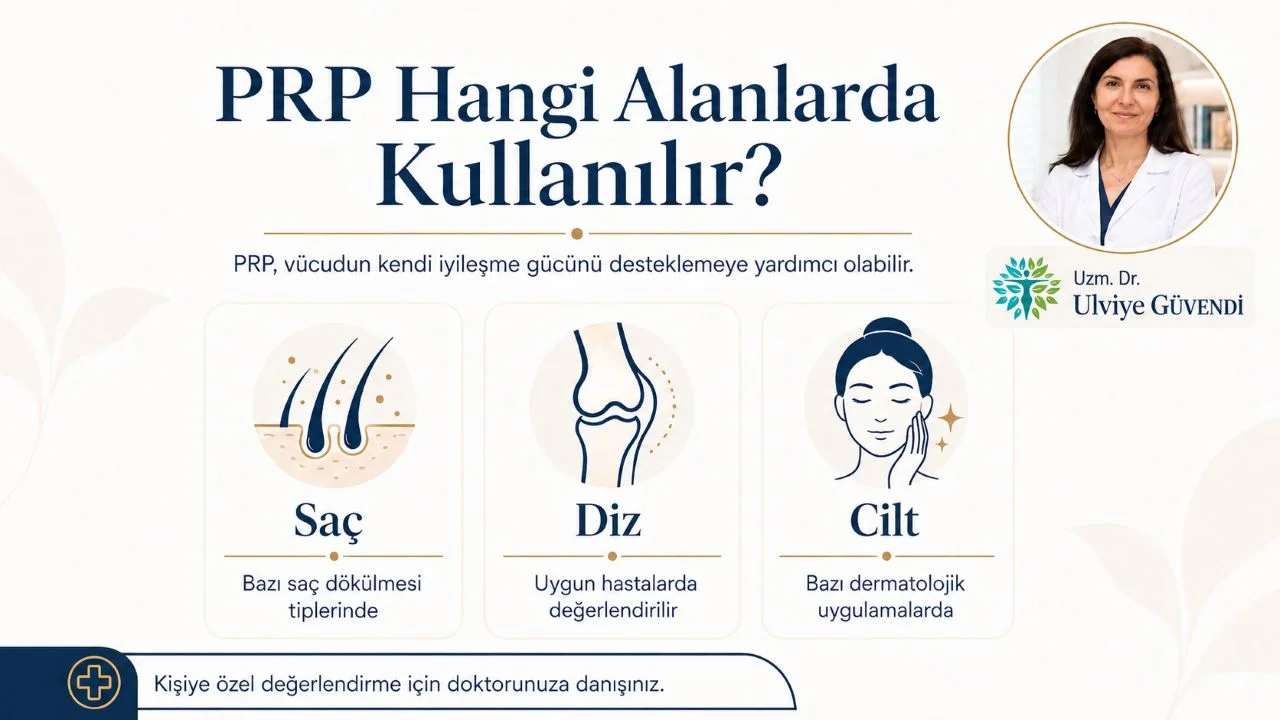 PRP Hangi Alanlarda Kullanılır?

PRP, vücudun kendi iyileşme gücünü desteklemeye yardımcı olabilir.

Uzm. Dr.
Ulviye GÜVENDİ

Saç

Bazı saç dökülmesi tiplerinde

Diz

Uygun hastalarda değerlendirilir

Cilt

Bazı dermatolojik uygulamalarda

Kişiye özel değerlendirme için doktorunuza danışınız.